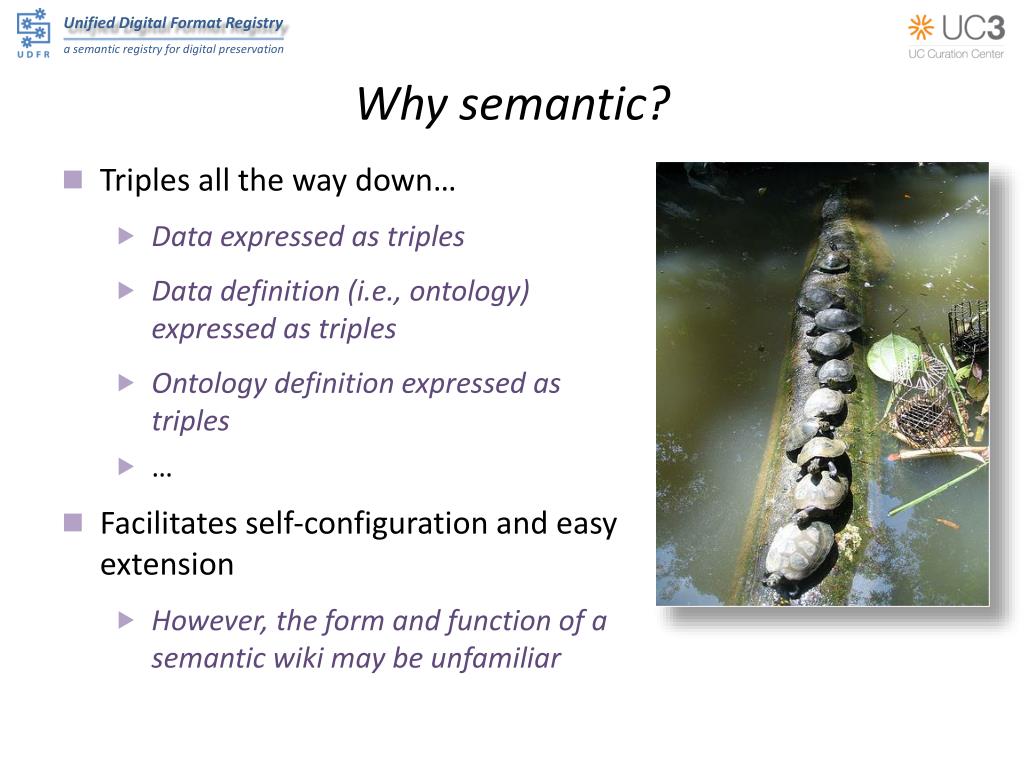 UDFR
Unified Digital Format Registry
a semantic registry for digital preservation

UC3
UC Curation Center

Why semantic?

Triples all the way down…

Data expressed as triples

Data definition (i.e., ontology) expressed as triples

Ontology definition expressed as triples

…

Facilitates self-configuration and easy extension

However, the form and function of a semantic wiki may be unfamiliar